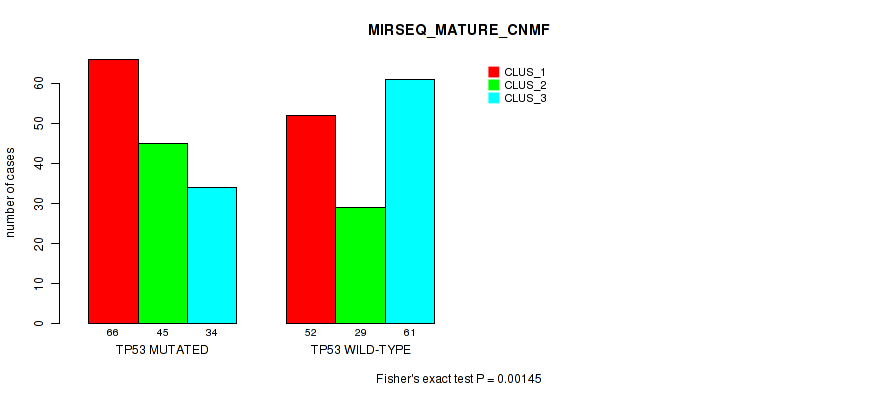 MIRSEQ_MATURE_CNMF

CLUS_1
CLUS_2
CLUS_3

number of cases

0
10
20
30
40
50
60

66 45 34
TP53 MUTATED

52 29 61
TP53 WILD-TYPE

Fisher's exact test P = 0.00145